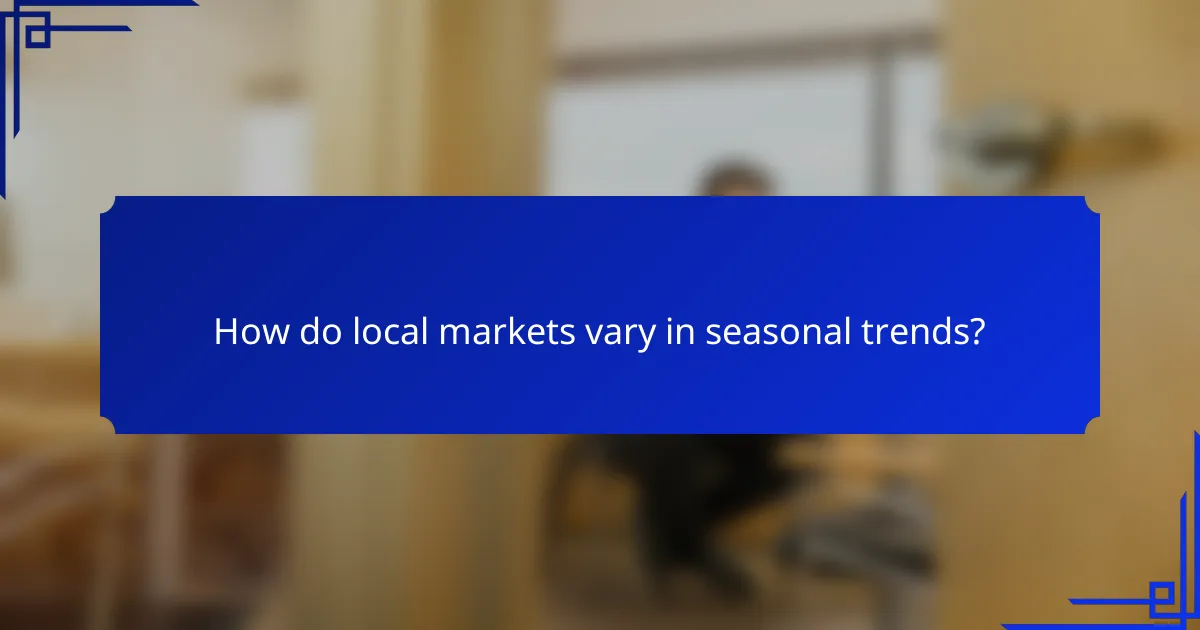 How do local markets vary in seasonal trends?